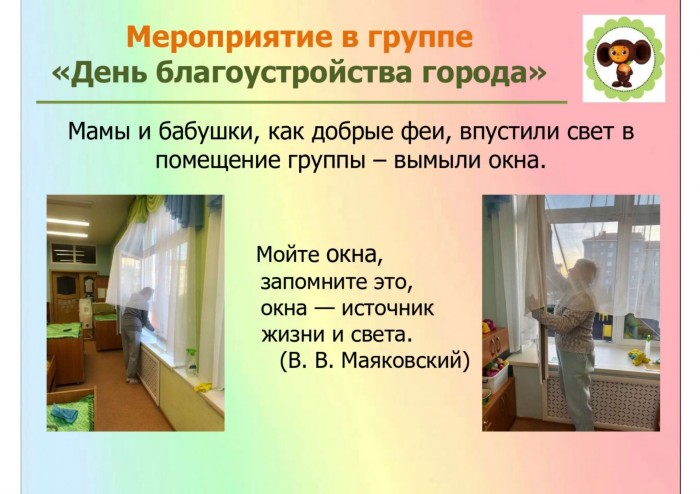 Мероприятие в группе
«День благоустройства города»

Мамы и бабушки, как добрые феи, впустили свет в помещение группы – вымыли окна.

Мойте окна,
запомните это,
окна — источник
жизни и света.
(В. В. Маяковский)